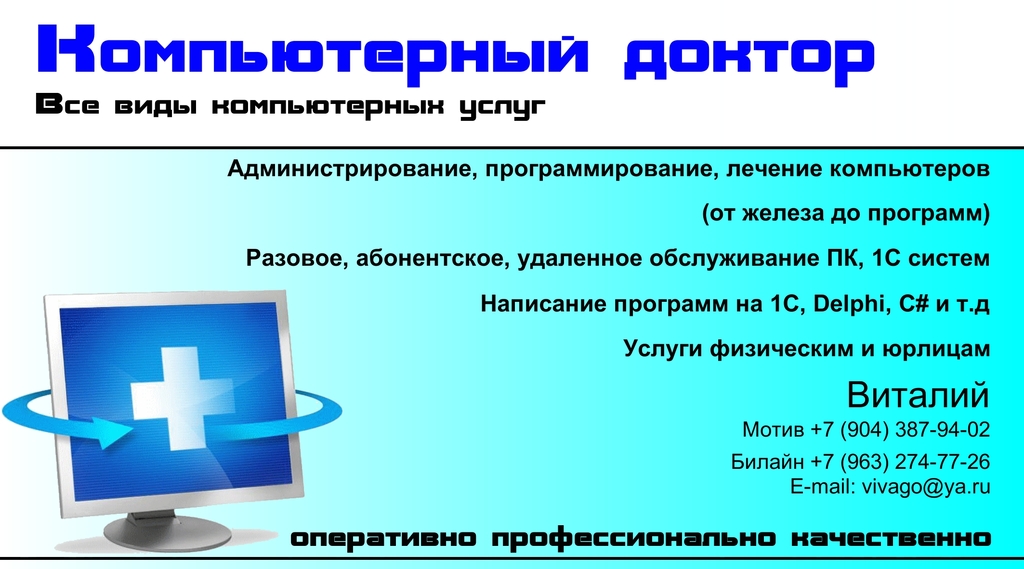 Компьютерный доктор
Все виды компьютерных услуг

Администрирование, программирование, лечение компьютеров

(от железа до программ)

Разовое, абонентское, удаленное обслуживание ПК, 1С систем

Написание программ на 1С, Delphi, C# и т.д

Услуги физическим и юрлицам

Виталий

Мотив +7 (904) 387-94-02

Билайн +7 (963) 274-77-26
E-mail: vivago@ya.ru

оперативно профессионально качественно